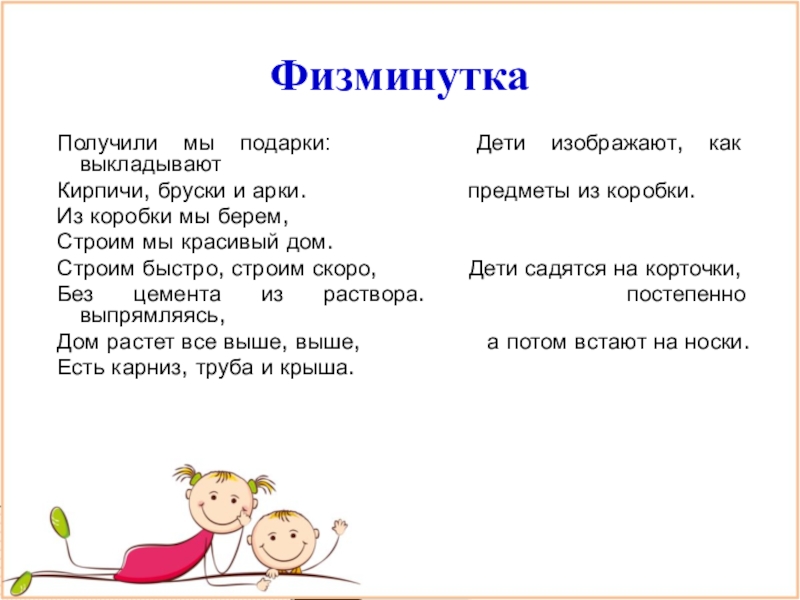 Физминутка

Получили мы подарки: Дети изображают, как выкладывают
Кирпичи, бруски и арки. предметы из коробки.
Из коробки мы берем,
Строим мы красивый дом.
Строим быстро, строим скоро, Дети садятся на корточки,
Без цемента из раствора. постепенно выпрямляясь,
Дом растет все выше, выше, а потом встают на носки.
Есть карниз, труба и крыша.